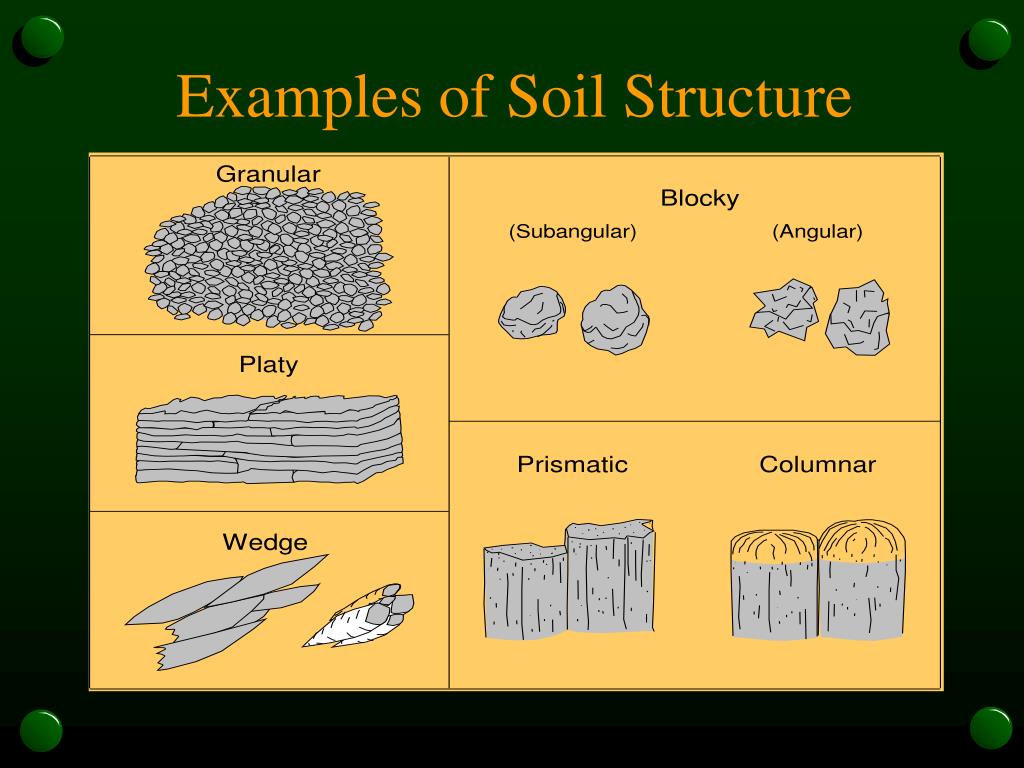 Examples of Soil Structure

Granular

Platy

Wedge

Blocky

(Subangular)

(Angular)

Prismatic

Columnar